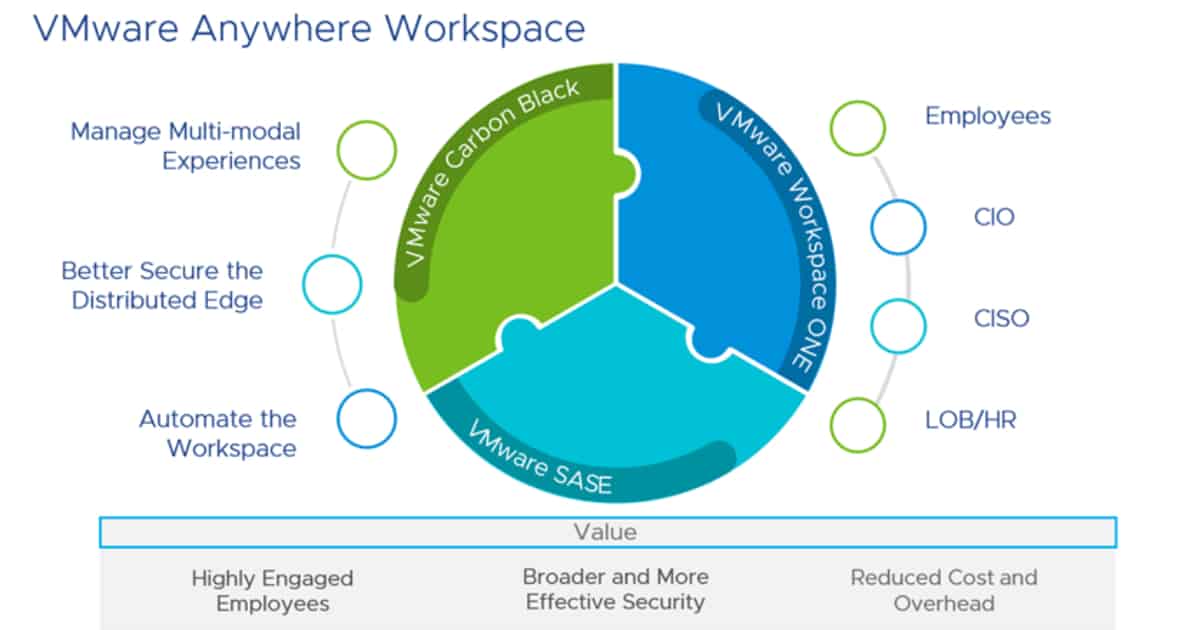 VMware Anywhere Workspace

Manage Multi-modal Experiences

Better Secure the Distributed Edge

Automate the Workspace

VMware Carbon Black

VMware Workspace ONE

VMware SASE

Employees

CIO

CISO

LOB/HR

Value

Highly Engaged Employees

Broader and More Effective Security

Reduced Cost and Overhead